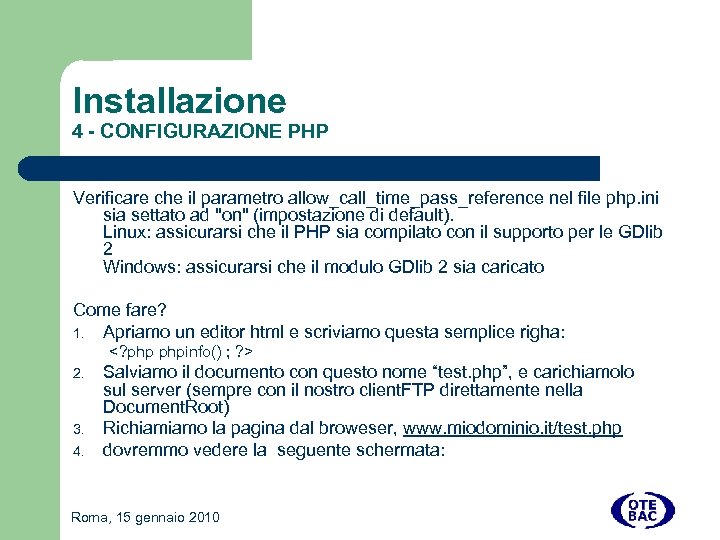 Installazione
4 - CONFIGURAZIONE PHP

Verificare che il parametro allow_call_time_pass_reference nel file php.ini sia settato ad "on" (impostazione di default).
Linux: assicurarsi che il PHP sia compilato con il supporto per le GDlib 2
Windows: assicurarsi che il modulo GDlib 2 sia caricato

Come fare?
1. Apriamo un editor html e scriviamo questa semplice righa:
<?php phpinfo() ; ?>
2. Salviamo il documento con questo nome “test.php”, e carichiamolo sul server (sempre con il nostro clientFTP direttamente nella DocumentRoot)
3. Richiamiamo la pagina dal broweser, www.miodominio.it/test.php
4. dovremmo vedere la seguente schermata:

Roma, 15 gennaio 2010

OTE BAC